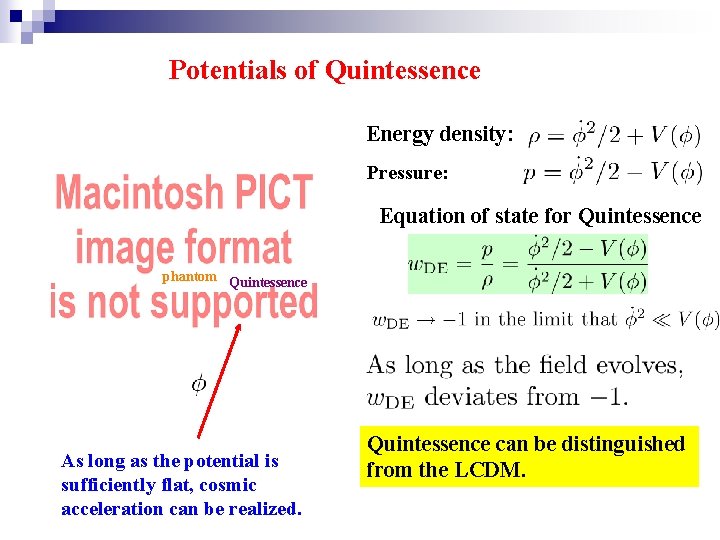 Potentials of Quintessence

Macintosh PICT image format is not supported

phantom

Quintessence

$\phi$

As long as the potential is sufficiently flat, cosmic acceleration can be realized.

Energy density: $\rho = \dot{\phi}^2/2 + V(\phi)$

Pressure: $p = \dot{\phi}^2/2 - V(\phi)$

Equation of state for Quintessence

$w_{\rm DE} = \frac{p}{\rho} = \frac{\dot{\phi}^2/2 - V(\phi)}{\dot{\phi}^2/2 + V(\phi)}$

$w_{\rm DE} \to -1$ in the limit that $\dot{\phi}^2 \ll V(\phi)$

As long as the field evolves, $w_{\rm DE}$ deviates from $-1$.

Quintessence can be distinguished from the LCDM.